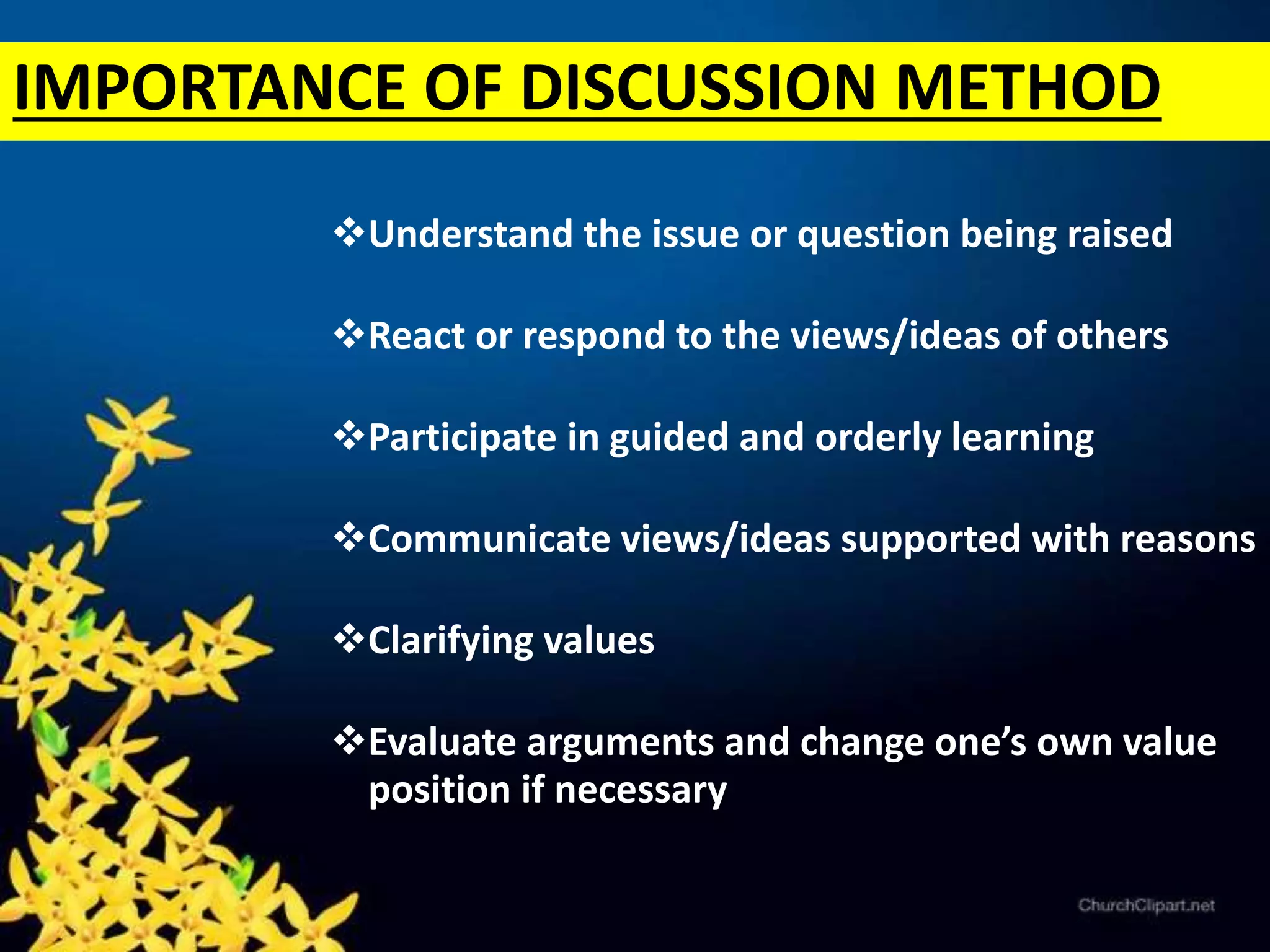 IMPORTANCE OF DISCUSSION METHOD

❖Understand the issue or question being raised

❖React or respond to the views/ideas of others

❖Participate in guided and orderly learning

❖Communicate views/ideas supported with reasons

❖Clarifying values

❖Evaluate arguments and change one's own value position if necessary

ChurchClipart.net